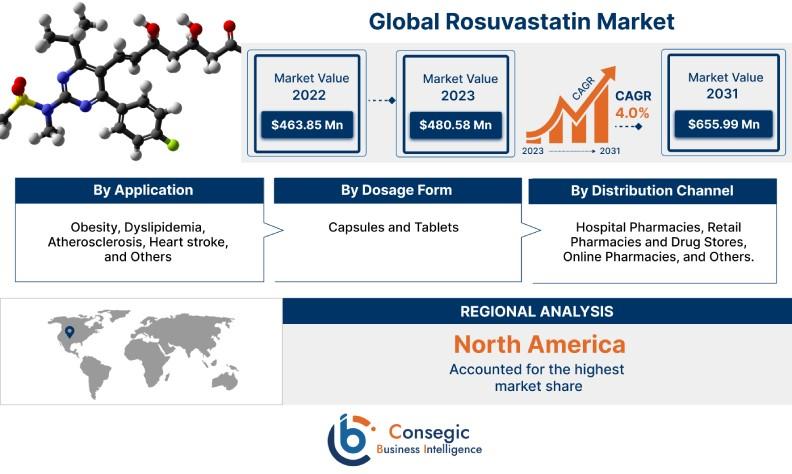 Global Rosuvastatin Market

Market Value 2022
$463.85 Mn

Market Value 2023
$480.58 Mn

CAGR
2023 2031
CAGR 4.0%

Market Value 2031
$655.99 Mn

By Application
Obesity, Dyslipidemia, Atherosclerosis, Heart stroke, and Others

By Dosage Form
Capsules and Tablets

By Distribution Channel
Hospital Pharmacies, Retail Pharmacies and Drug Stores, Online Pharmacies, and Others.

REGIONAL ANALYSIS
North America
Accounted for the highest market share

Consegic
Business Intelligence